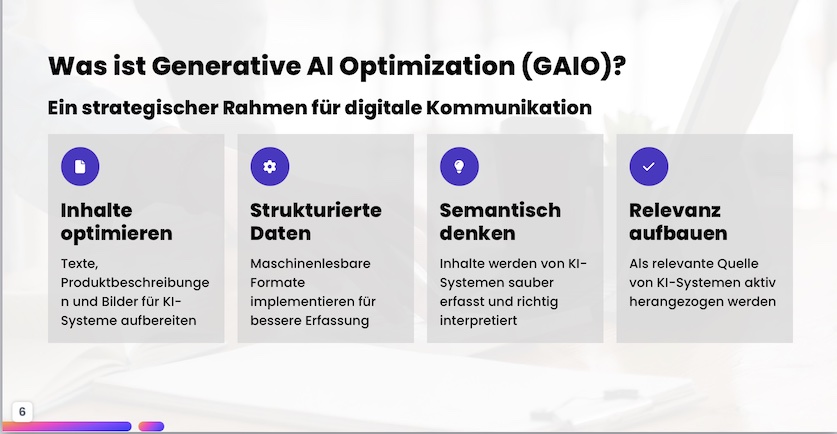 Was ist Generative AI Optimization (GAIO)?

Ein strategischer Rahmen für digitale Kommunikation

Inhalte optimieren

Texte, Produktbeschreibungen und Bilder für KI-Systeme aufbereiten

Strukturierte Daten

Maschinenlesbare Formate implementieren für bessere Erfassung

Semantisch denken

Inhalte werden von KI-Systemen sauber erfasst und richtig interpretiert

Relevanz aufbauen

Als relevante Quelle von KI-Systemen aktiv herangezogen werden

6